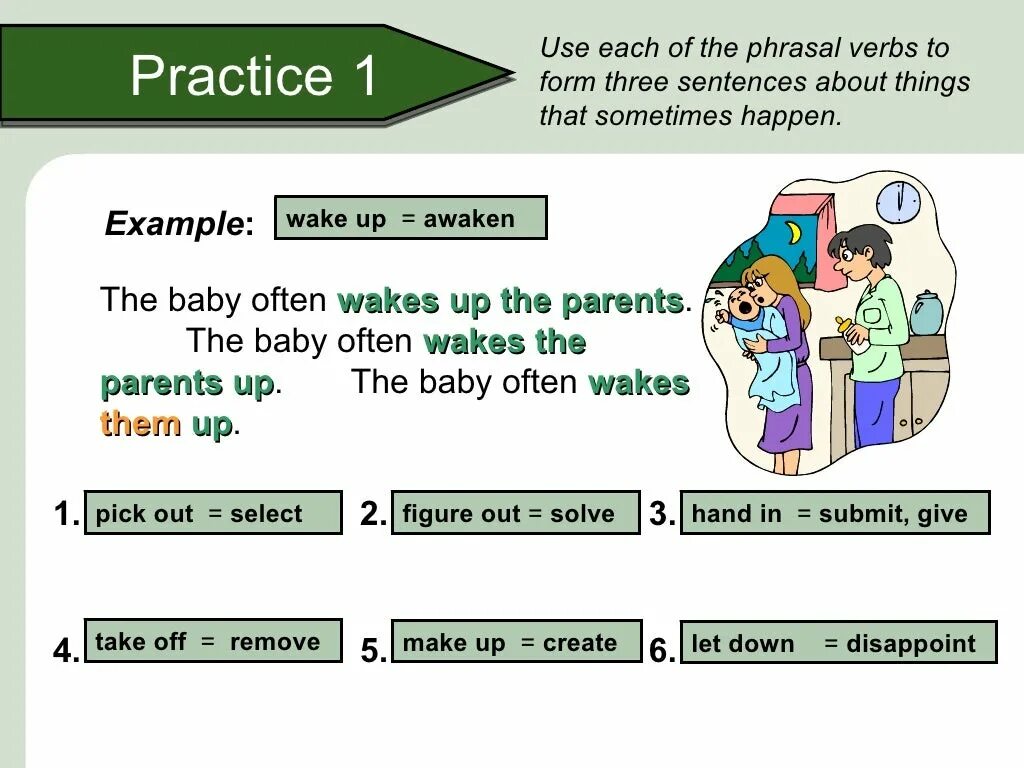 Practice 1

Use each of the phrasal verbs to form three sentences about things that sometimes happen.

Example: wake up = awaken

The baby often wakes up the parents. The baby often wakes the parents up. The baby often wakes them up.

1. pick out = select
2. figure out = solve
3. hand in = submit, give
4. take off = remove
5. make up = create
6. let down = disappoint